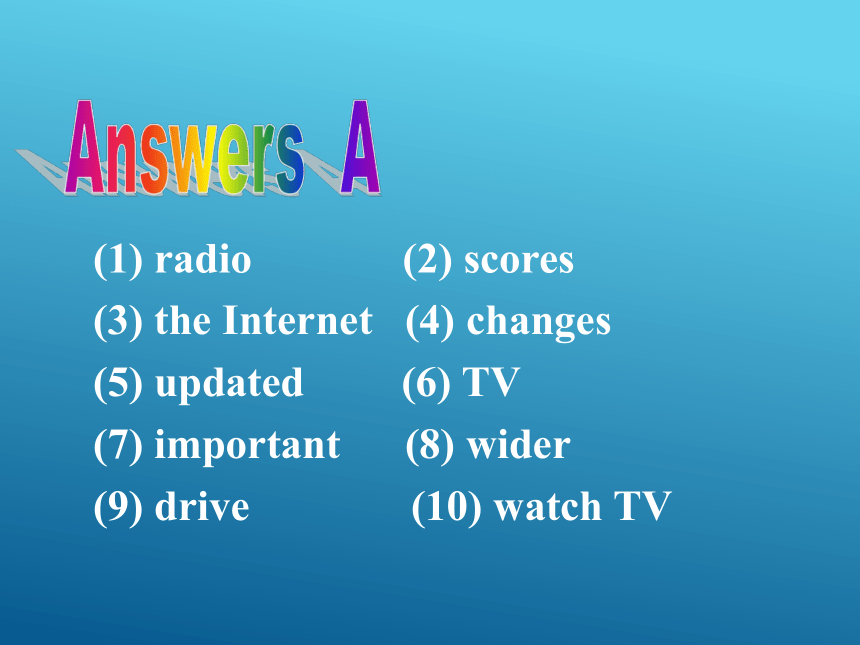 Answers A

(1) radio (2) scores
(3) the Internet (4) changes
(5) updated (6) TV
(7) important (8) wider
(9) drive (10) watch TV